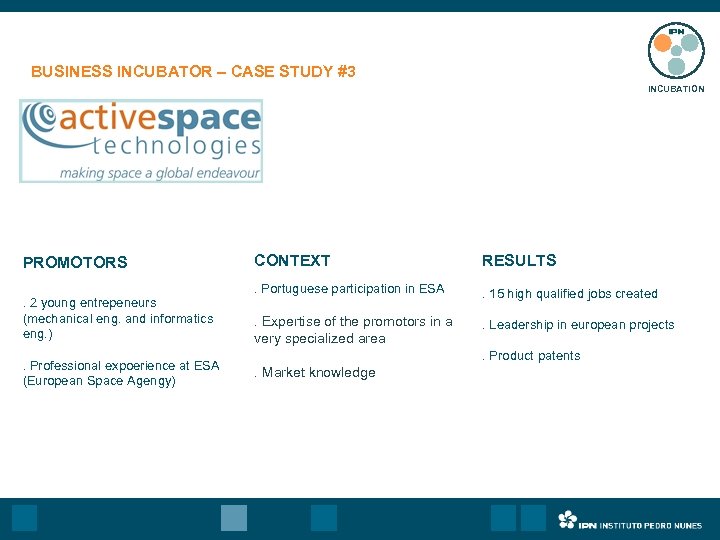 BUSINESS INCUBATOR – CASE STUDY #3

IPN
INCUBATION

activespace technologies
making space a global endeavour

PROMOTORS

. 2 young entrepeneurs (mechanical eng. and informatics eng.)

. Professional expoerience at ESA (European Space Agengy)

CONTEXT

. Portuguese participation in ESA

. Expertise of the promotors in a very specialized area

. Market knowledge

RESULTS

. 15 high qualified jobs created

. Leadership in european projects

. Product patents

IPN INSTITUTO PEDRO NUNES